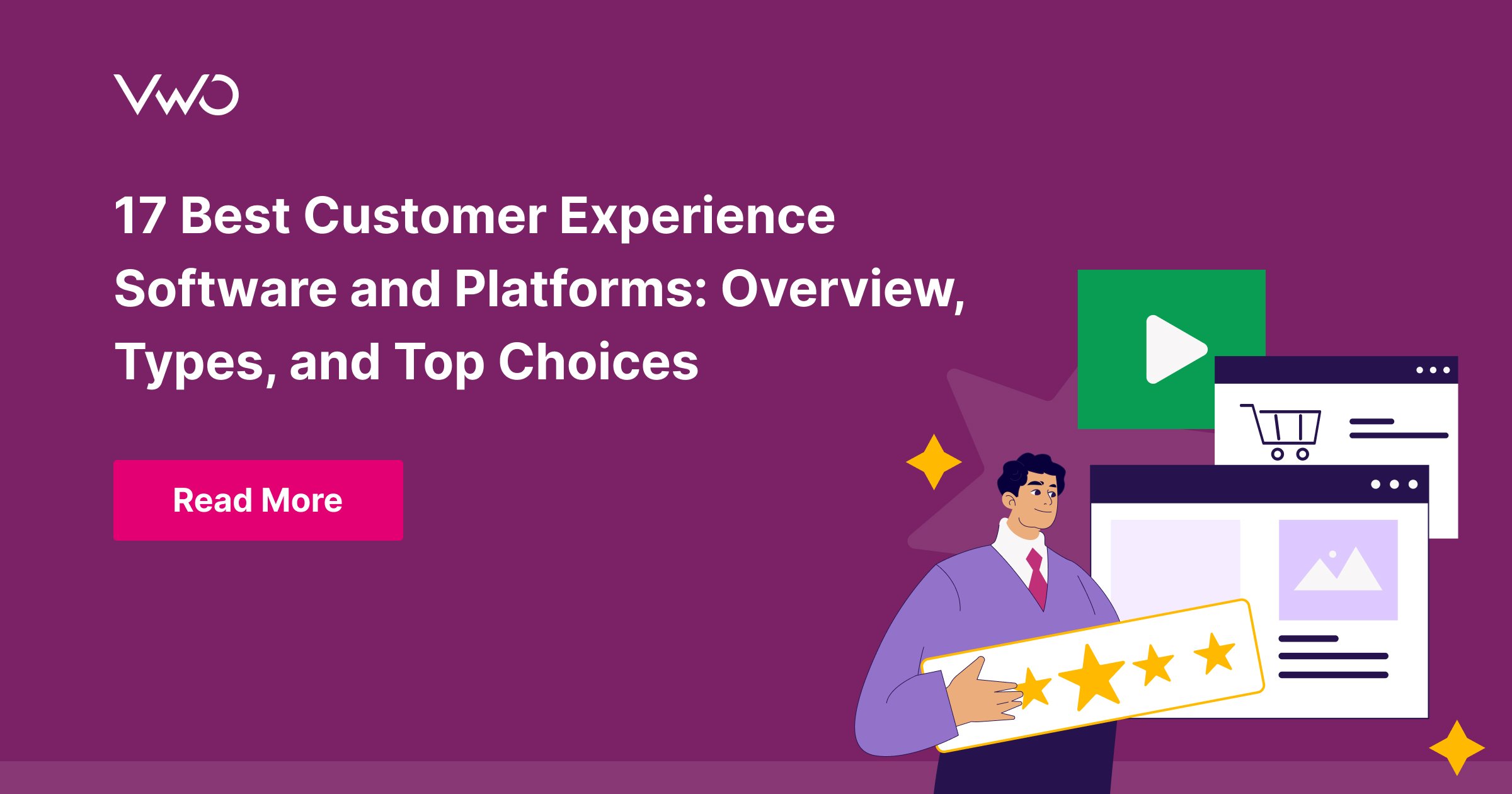 VWO

17 Best Customer Experience Software and Platforms: Overview, Types, and Top Choices

Read More